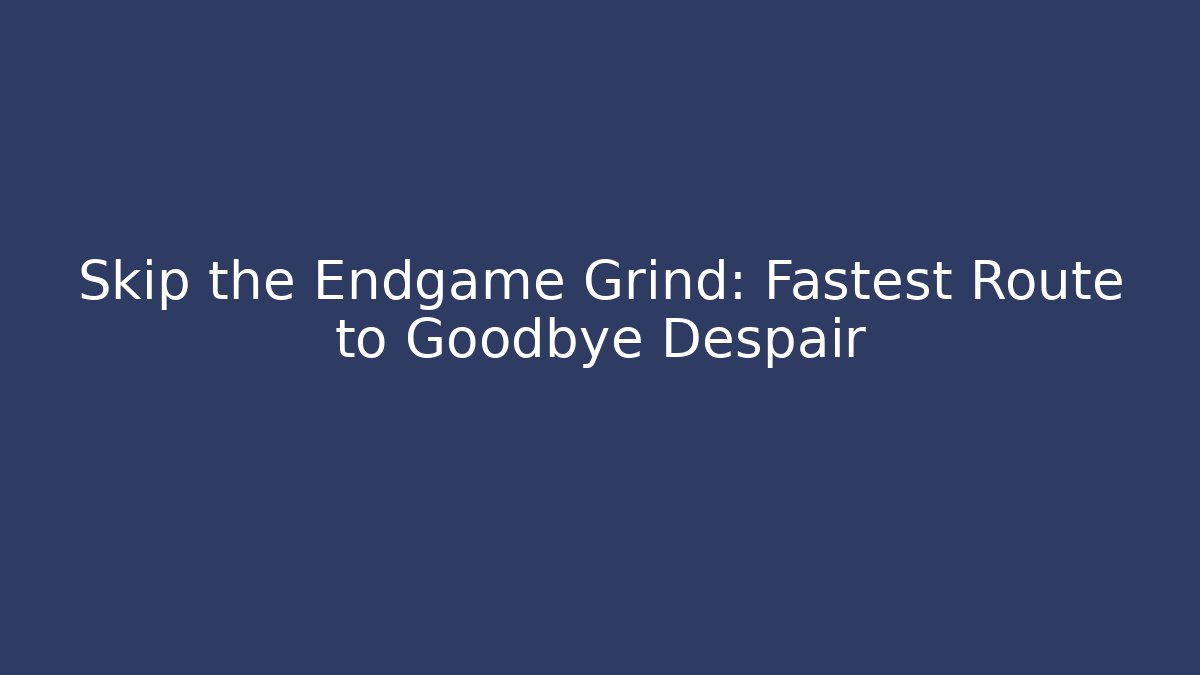 Skip the Endgame Grind: Fastest Route to Goodbye Despair